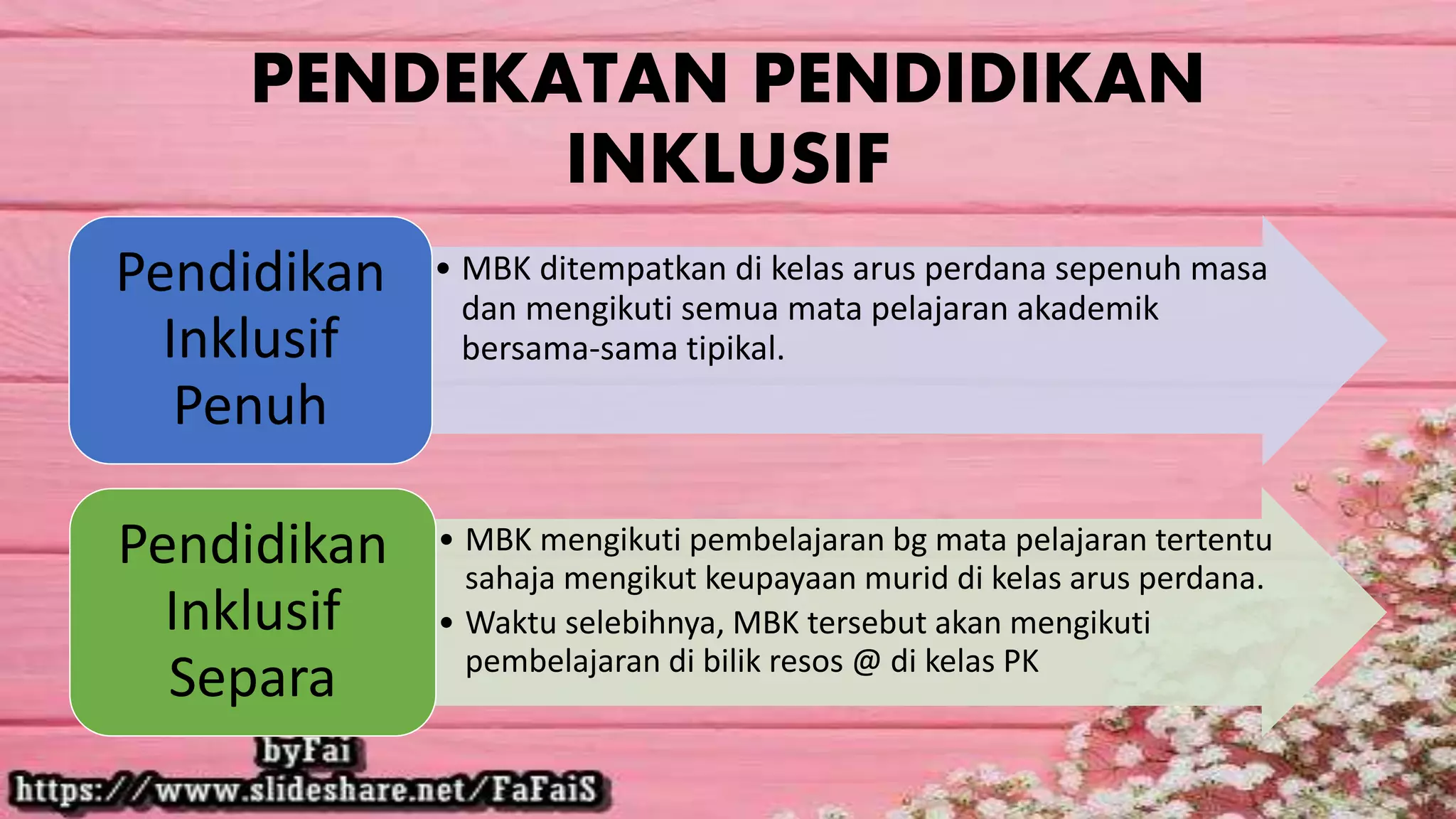 PENDEKATAN PENDIDIKAN INKLUSIF

Pendidikan Inklusif Penuh

• MBK ditempatkan di kelas arus perdana sepenuh masa dan mengikuti semua mata pelajaran akademik bersama-sama tipikal.

Pendidikan Inklusif Separa

• MBK mengikuti pembelajaran bg mata pelajaran tertentu sahaja mengikut keupayaan murid di kelas arus perdana.
• Waktu selebihnya, MBK tersebut akan mengikuti pembelajaran di bilik resos @ di kelas PK

byFai
https://www.slideshare.net/FaFaiS